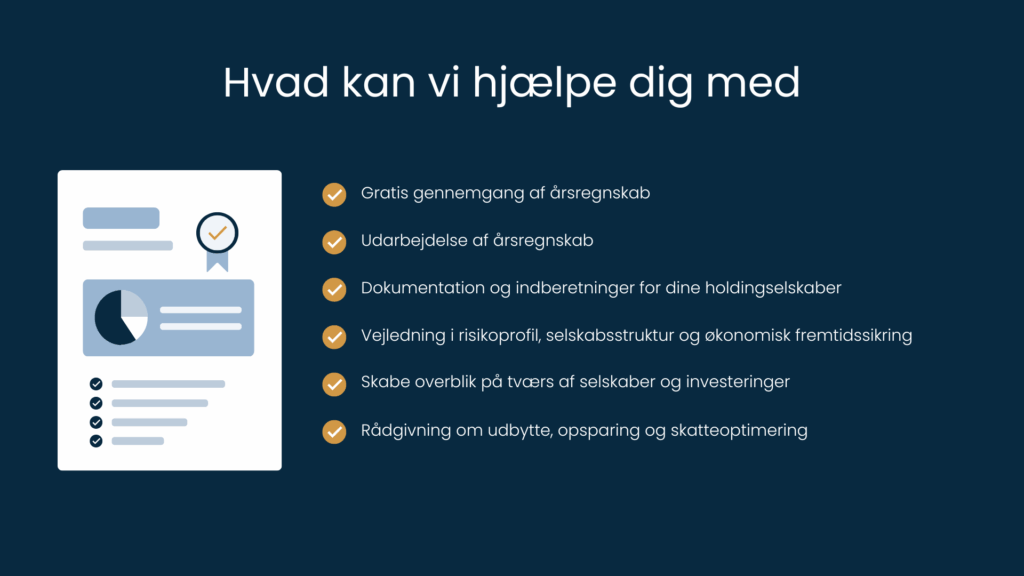 Hvad kan vi hjælpe dig med

Gratis gennemgang af årsregnskab

Udarbejdelse af årsregnskab

Dokumentation og indberetninger for dine holdingselskaber

Vejledning i risikoprofil, selskabsstruktur og økonomisk fremtidssikring

Skabe overblik på tværs af selskaber og investeringer

Rådgivning om udbytte, opsparing og skatteoptimering